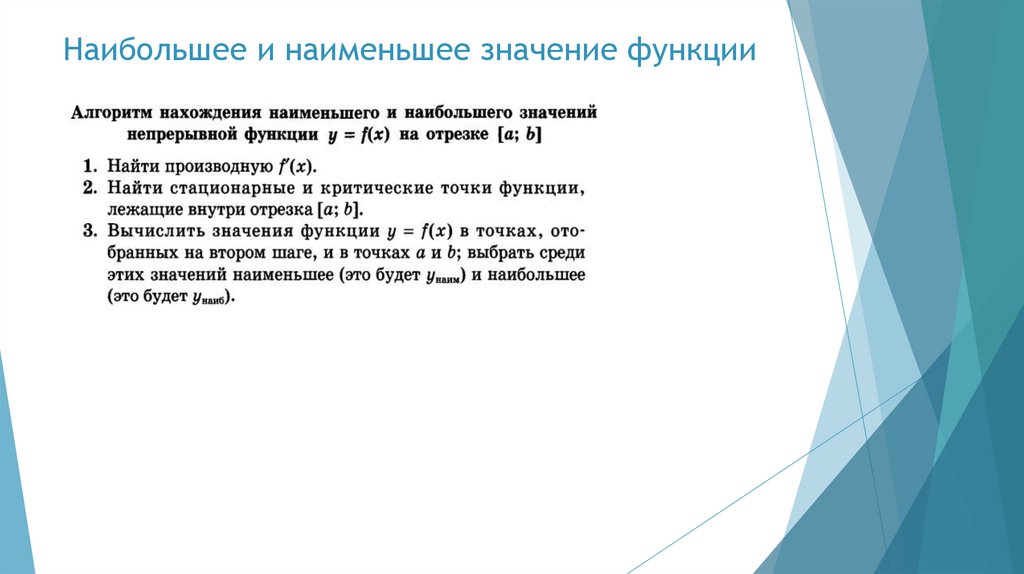 Наибольшее и наименьшее значение функции

Алгоритм нахождения наименьшего и наибольшего значений непрерывной функции $y = f(x)$ на отрезке $[a; b]$

1. Найти производную $f'(x)$.
2. Найти стационарные и критические точки функции, лежащие внутри отрезка $[a; b]$.
3. Вычислить значения функции $y = f(x)$ в точках, отобранных на втором шаге, и в точках $a$ и $b$; выбрать среди этих значений наименьшее (это будет $y_{наим}$) и наибольшее (это будет $y_{наиб}$).